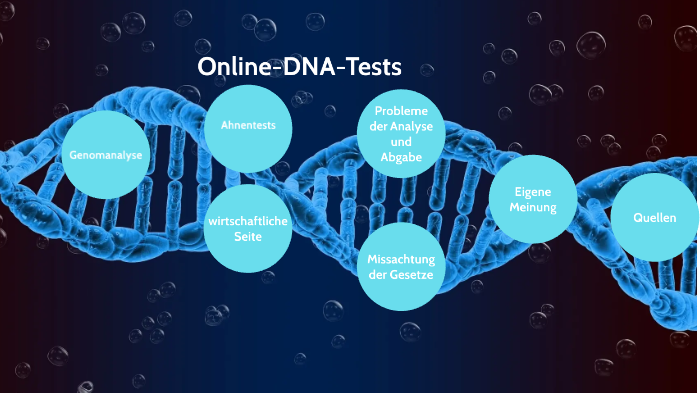 Online-DNA-Tests

Genomanalyse

Ahnentests

wirtschaftliche Seite

Probleme der Analyse und Abgabe

Missachtung der Gesetze

Eigene Meinung

Quellen